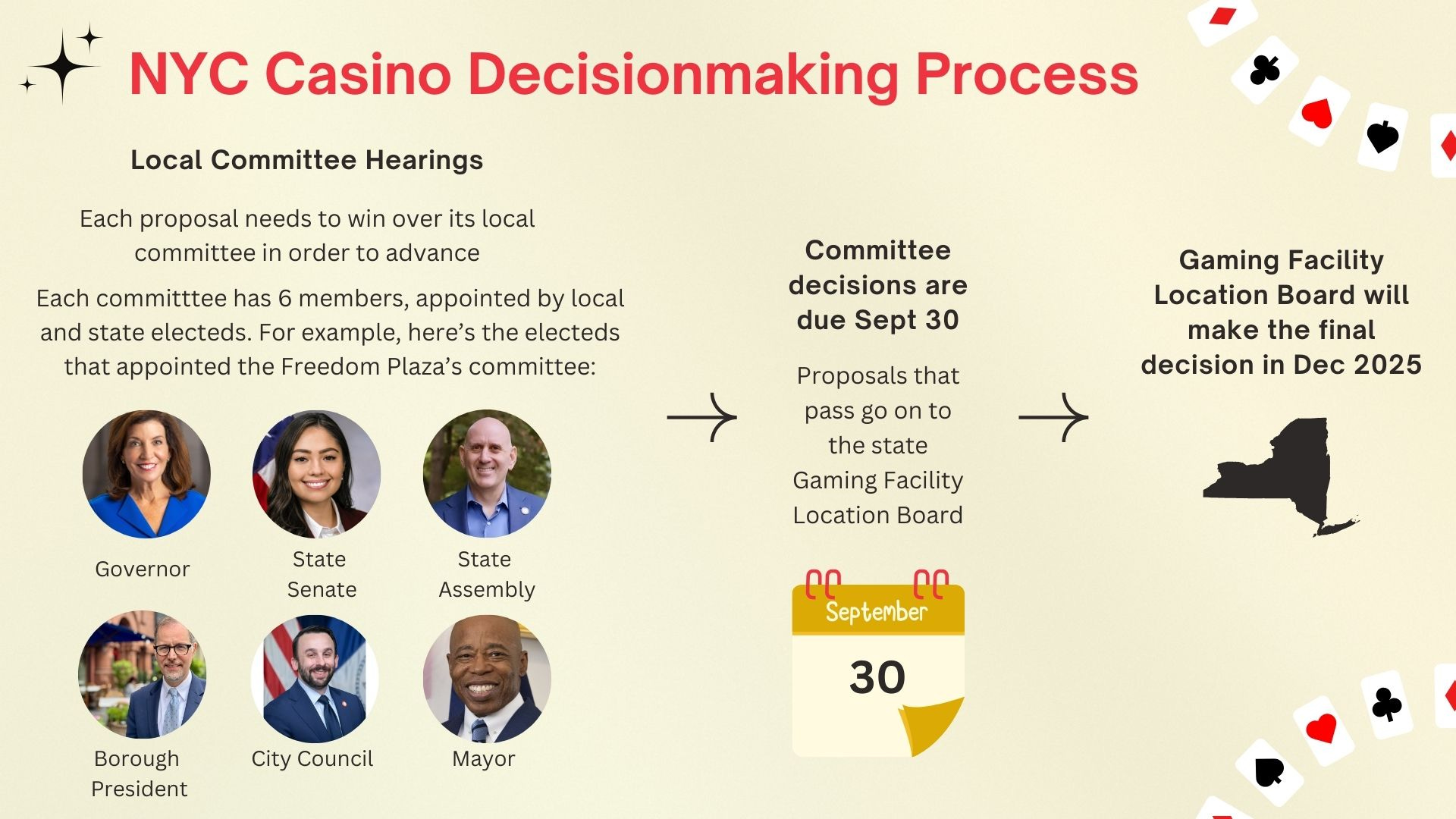 NYC Casino Decisionmaking Process

Local Committee Hearings

Each proposal needs to win over its local committee in order to advance

Each committtee has 6 members, appointed by local and state electeds. For example, here's the electeds that appointed the Freedom Plaza's committee:

Governor

State Senate

State Assembly

Borough President

City Council

Mayor

Committee decisions are due Sept 30

Proposals that pass go on to the state Gaming Facility Location Board

September

30

Gaming Facility Location Board will make the final decision in Dec 2025